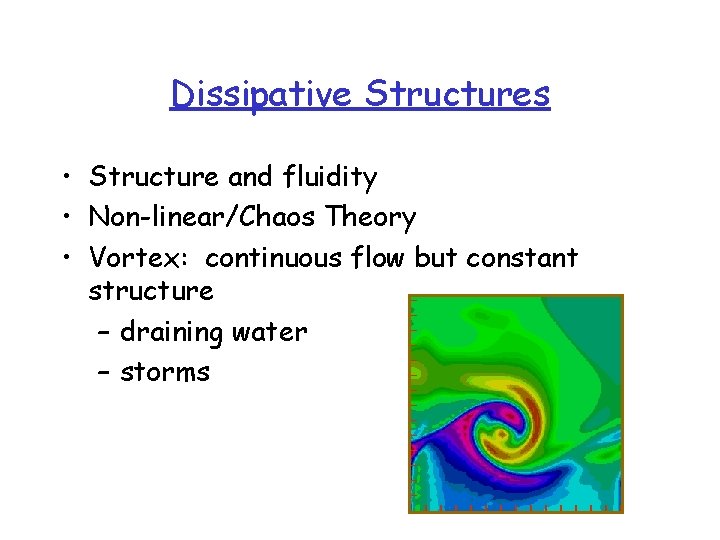 Dissipative Structures

• Structure and fluidity
• Non-linear/Chaos Theory
• Vortex: continuous flow but constant structure
  – draining water
  – storms